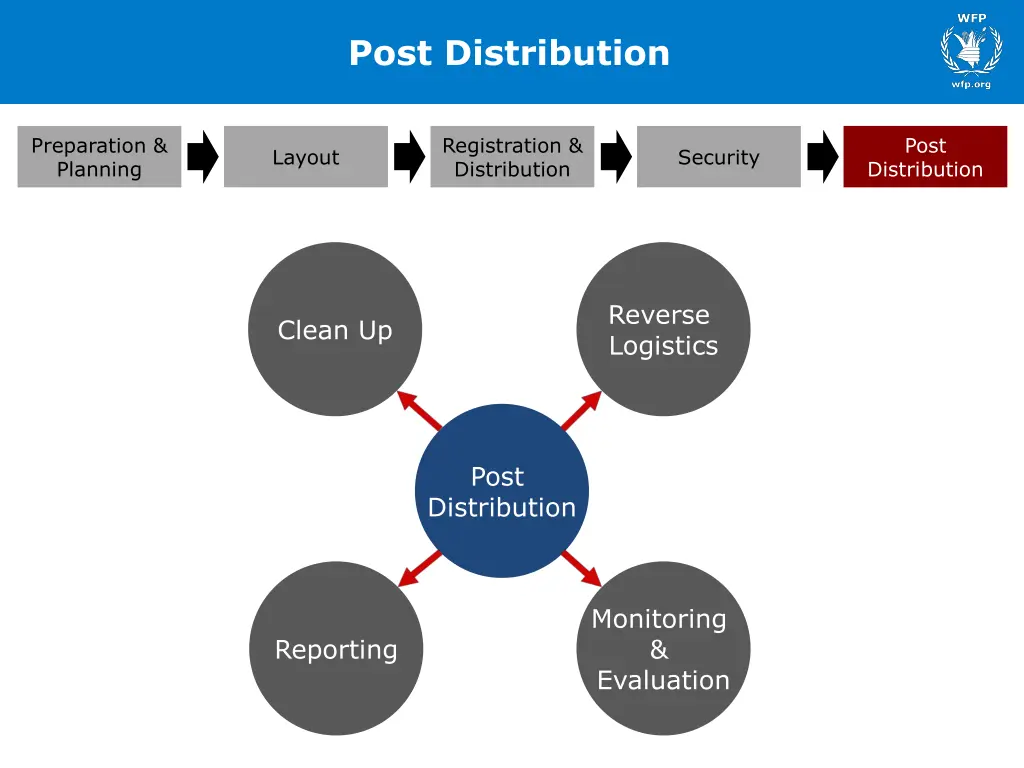 Post Distribution

WFP
wfp.org

Preparation & Planning

Layout

Registration & Distribution

Security

Post Distribution

Clean Up

Reverse Logistics

Post Distribution

Reporting

Monitoring & Evaluation